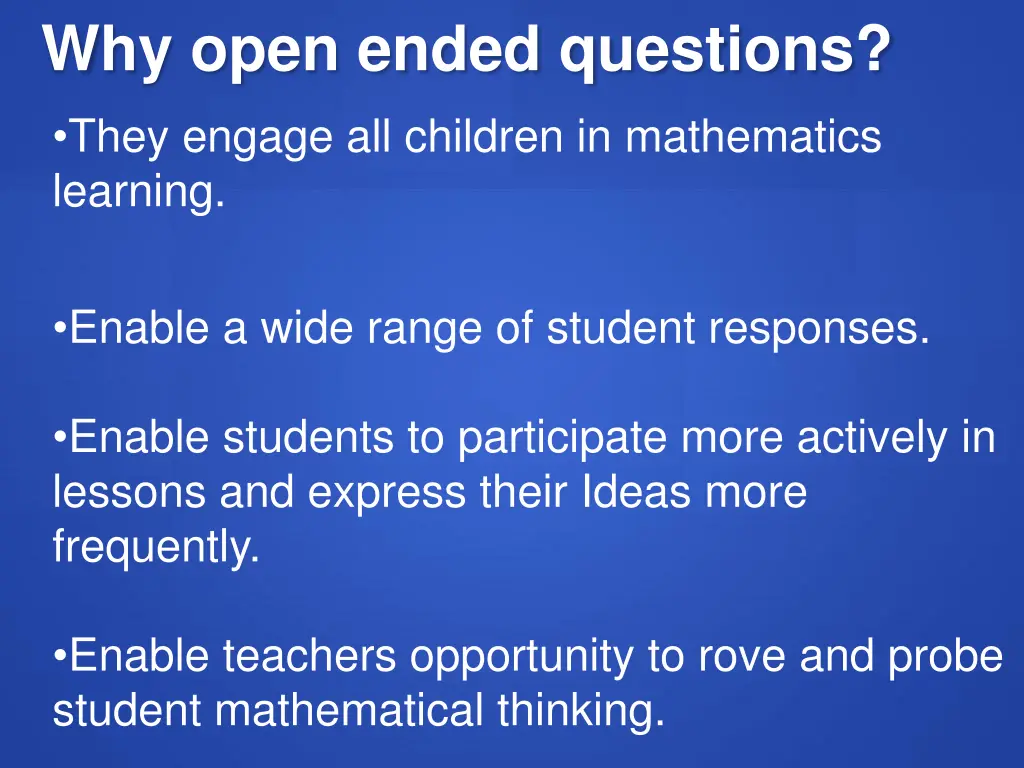 Why open ended questions?

•They engage all children in mathematics learning.

•Enable a wide range of student responses.

•Enable students to participate more actively in lessons and express their Ideas more frequently.

•Enable teachers opportunity to rove and probe student mathematical thinking.